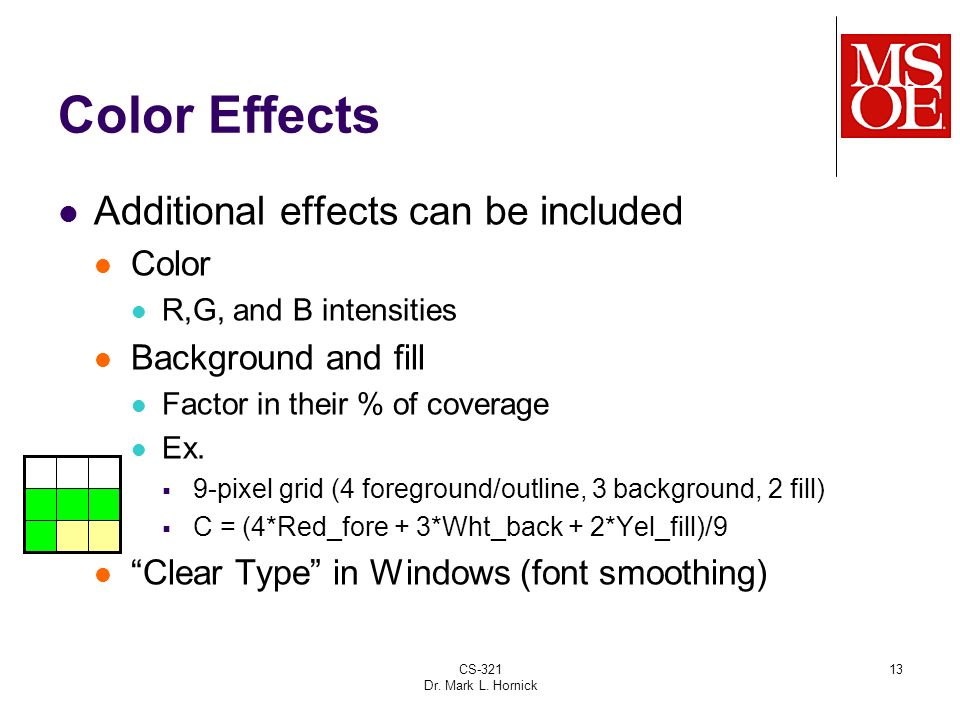 MSOE

Color Effects

- Additional effects can be included
  - Color
    - R,G, and B intensities
  - Background and fill
    - Factor in their % of coverage
    - Ex.
      - 9-pixel grid (4 foreground/outline, 3 background, 2 fill)
      - C = (4*Red_fore + 3*Wht_back + 2*Yel_fill)/9
  - “Clear Type” in Windows (font smoothing)

CS-321
Dr. Mark L. Hornick

13